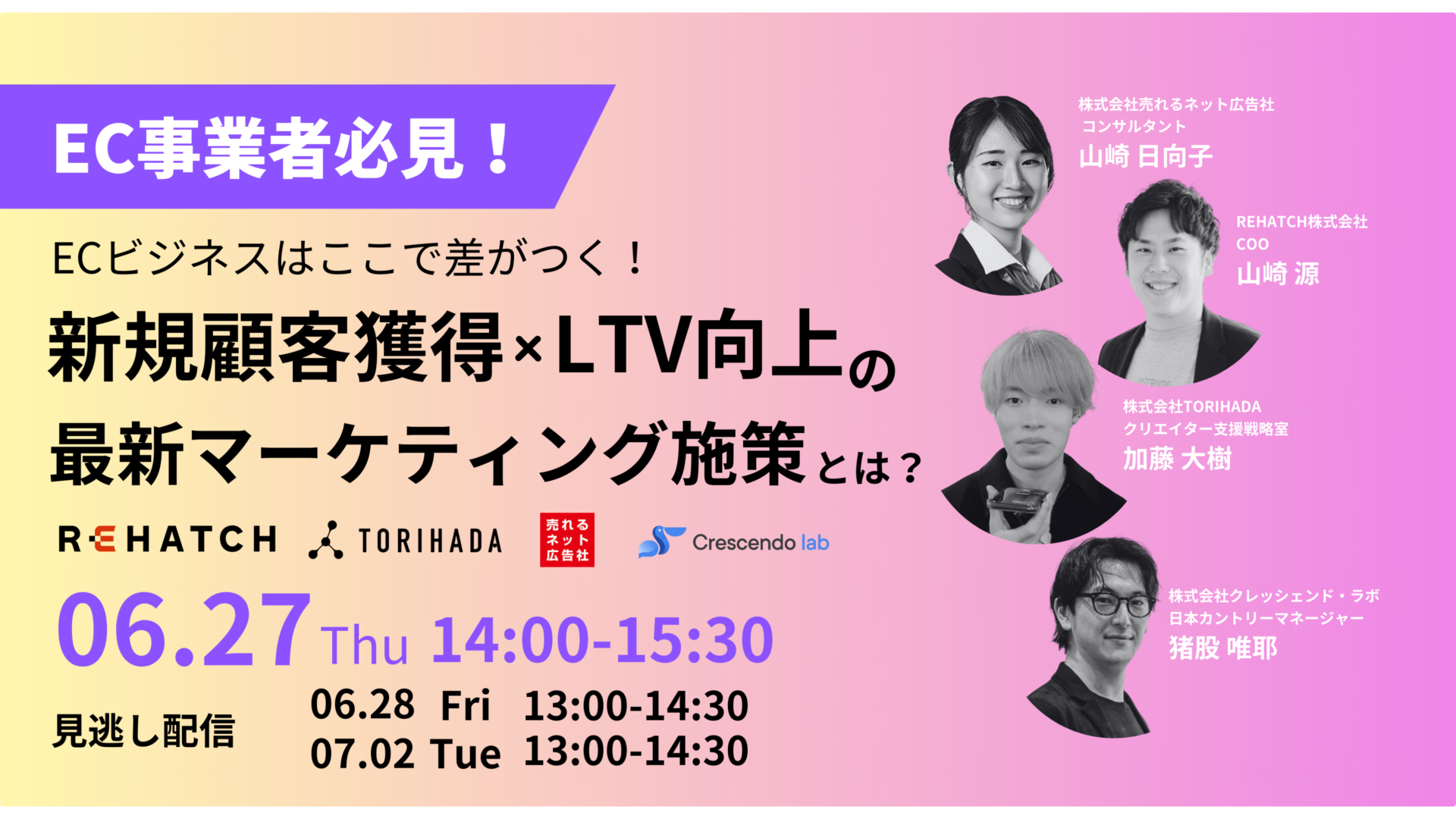 EC事業者必見！

ECビジネスはここで差がつく！

新規顧客獲得×LTV向上の最新マーケティング施策とは？

REHATCH TORIHADA 売れるネット広告社 Crescendo lab

06.27 Thu 14:00-15:30

見逃し配信
06.28 Fri 13:00-14:30
07.02 Tue 13:00-14:30

株式会社売れるネット広告社
コンサルタント
山崎 日向子

REHATCH株式会社
COO
山崎 源

株式会社TORIHADA
クリエイター支援戦略室
加藤 大樹

株式会社クレッシェンド・ラボ
日本カントリーマネージャー
猪股 唯耶